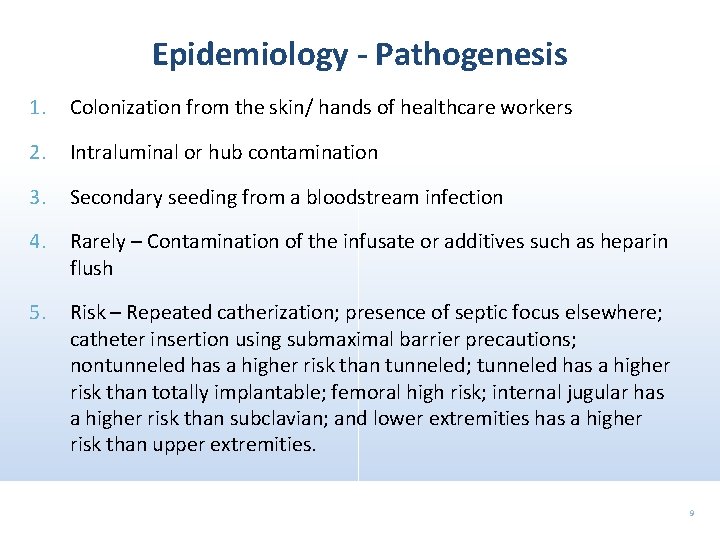 Epidemiology - Pathogenesis

1. Colonization from the skin/ hands of healthcare workers

2. Intraluminal or hub contamination

3. Secondary seeding from a bloodstream infection

4. Rarely – Contamination of the infusate or additives such as heparin flush

5. Risk – Repeated catherization; presence of septic focus elsewhere; catheter insertion using submaximal barrier precautions; nontunneled has a higher risk than tunneled; tunneled has a higher risk than totally implantable; femoral high risk; internal jugular has a higher risk than subclavian; and lower extremities has a higher risk than upper extremities.

9